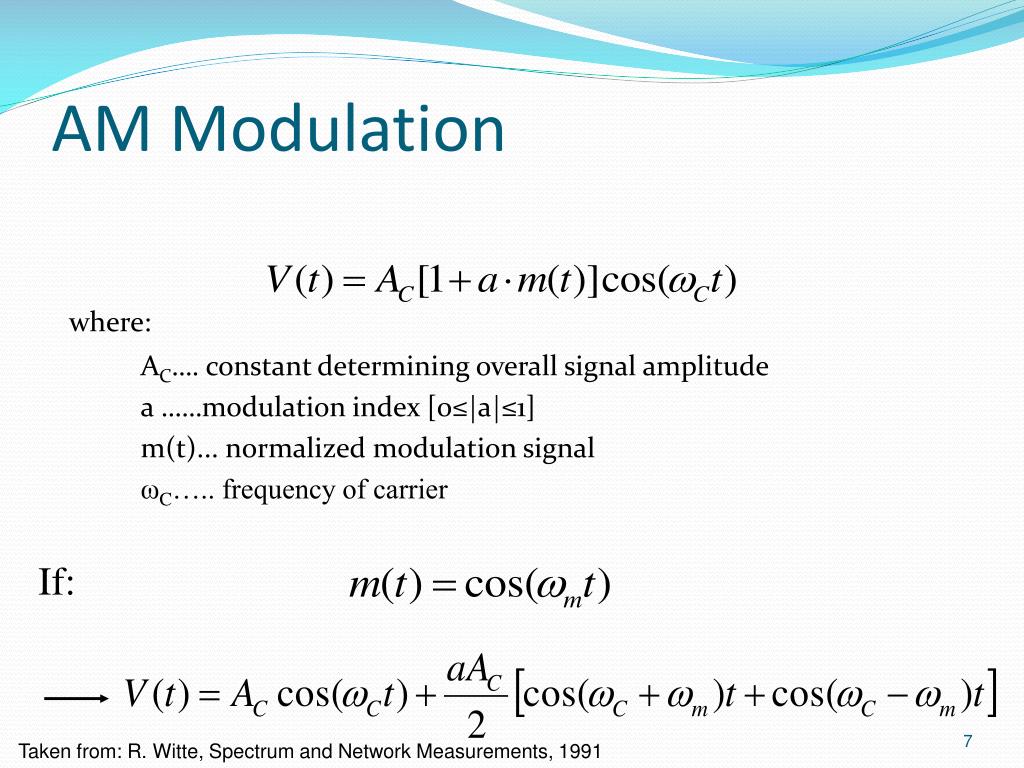 AM Modulation

$V(t) = A_C[1 + a \cdot m(t)]\cos(\omega_C t)$

where:

$A_C$.... constant determining overall signal amplitude

a ......modulation index [0≤|a|≤1]

m(t)... normalized modulation signal

$\omega_C$….. frequency of carrier

If: $m(t) = \cos(\omega_m t)$

$\longrightarrow V(t) = A_C \cos(\omega_C t) + \frac{aA_C}{2}\left[\cos(\omega_C + \omega_m)t + \cos(\omega_C - \omega_m)t\right]$

Taken from: R. Witte, Spectrum and Network Measurements, 1991

7